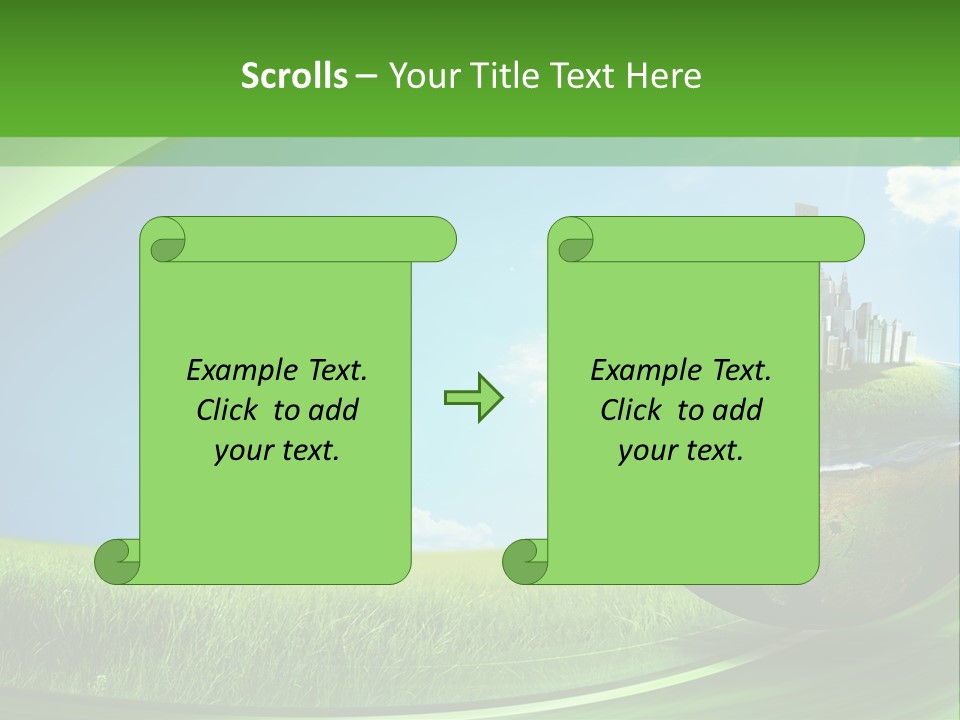 Scrolls – Your Title Text Here

Example Text. Click to add your text.

Example Text. Click to add your text.